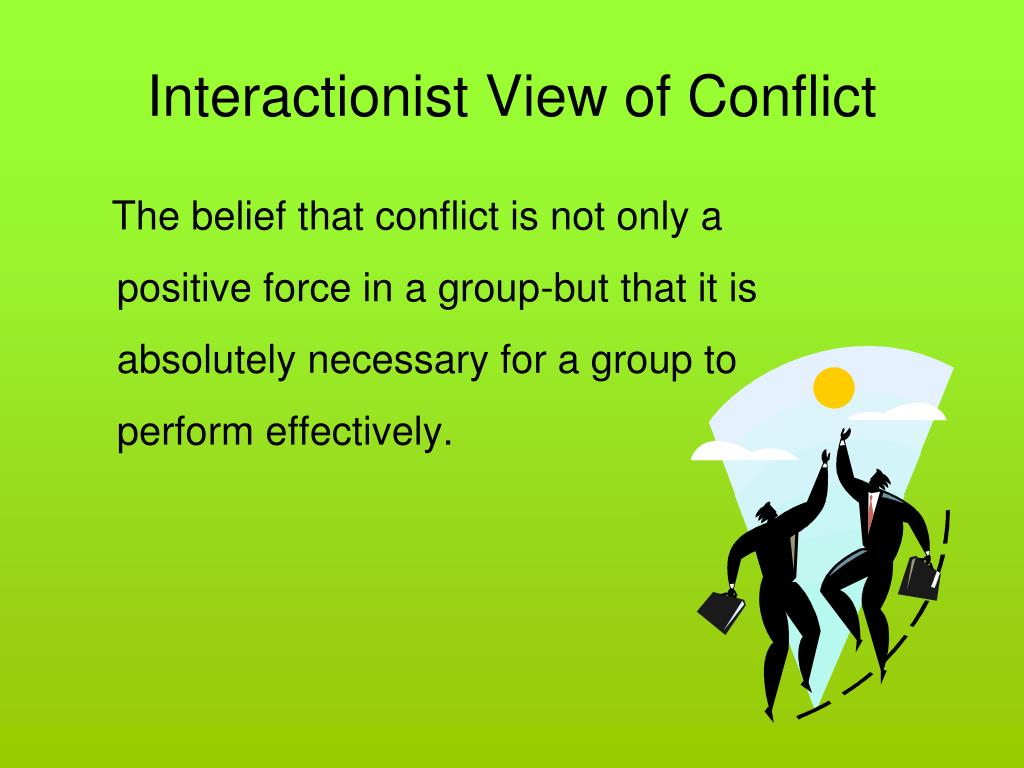 Interactionist View of Conflict

The belief that conflict is not only a positive force in a group-but that it is absolutely necessary for a group to perform effectively.